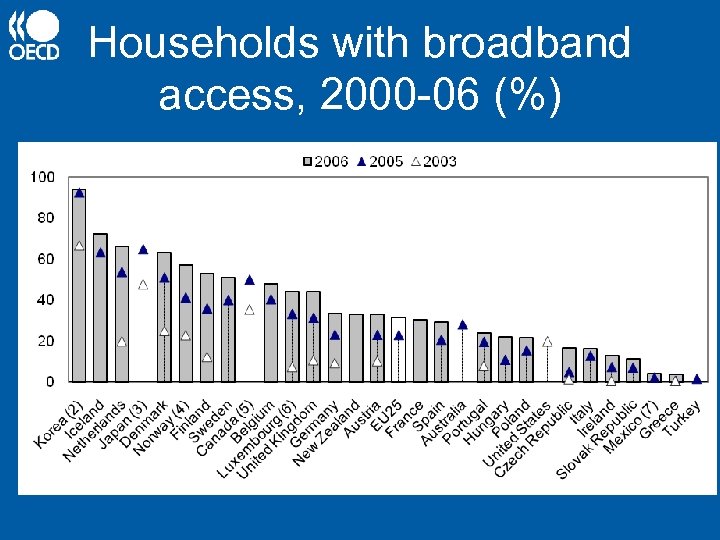 OECD

Households with broadband access, 2000-06 (%)

2006 2005 2003

100
80
60
40
20
0

Korea (2)
Iceland
Netherlands
Japan (3)
Denmark
Norway (4)
Finland
Sweden
Canada (5)
Belgium
Luxembourg (6)
United Kingdom
Germany
New Zealand
Austria
EU25
France
Spain
Australia
Portugal
Hungary
Poland
United States
Czech Republic
Italy
Ireland
Slovak Republic
Mexico (7)
Greece
Turkey